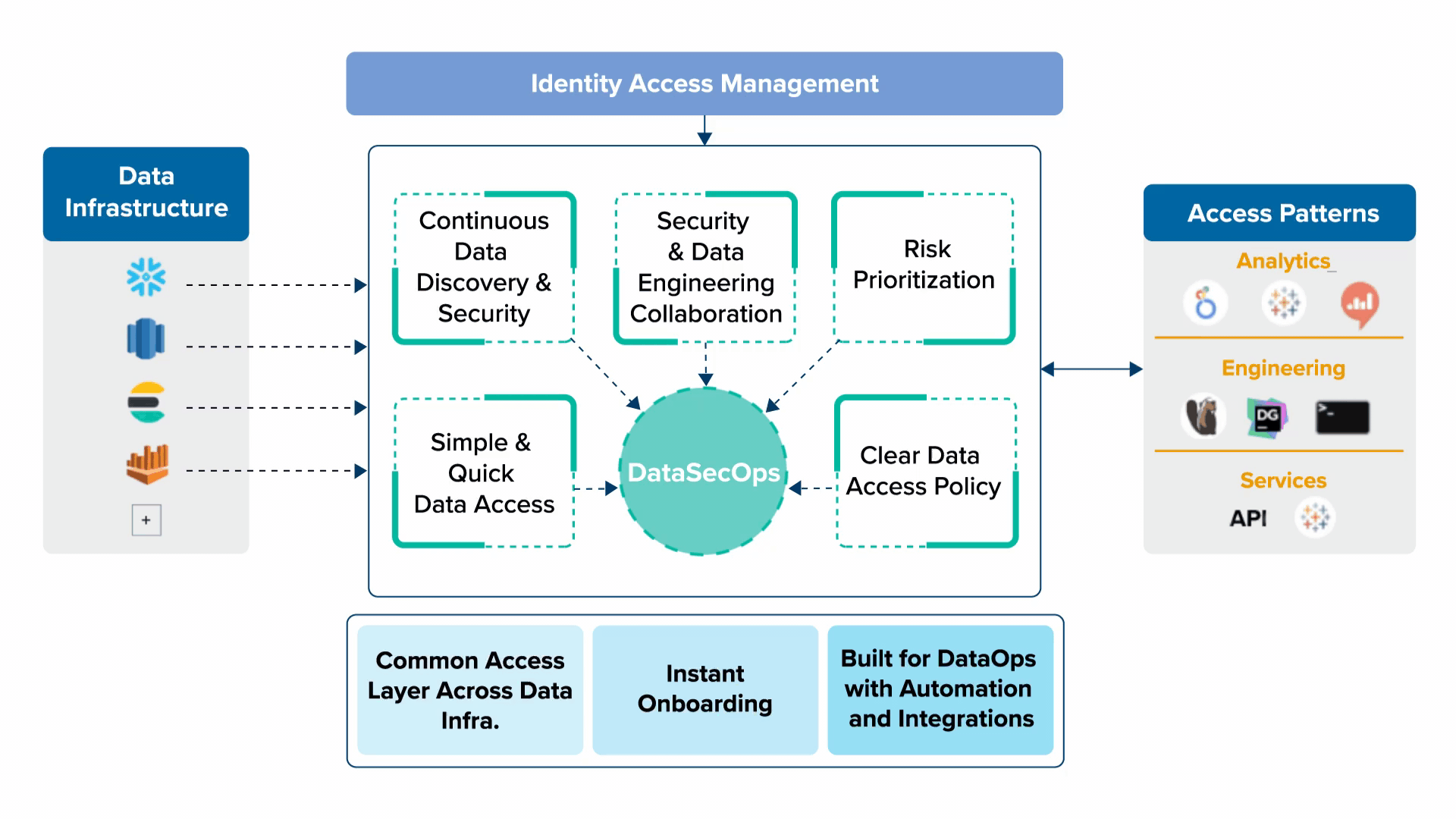 Identity Access Management

Data Infrastructure

+

Continuous Data Discovery & Security

Security & Data Engineering Collaboration

Risk Prioritization

Simple & Quick Data Access

DataSecOps

Clear Data Access Policy

Access Patterns

Analytics

Engineering

DG

Services

API

Common Access Layer Across Data Infra.

Instant Onboarding

Built for DataOps with Automation and Integrations